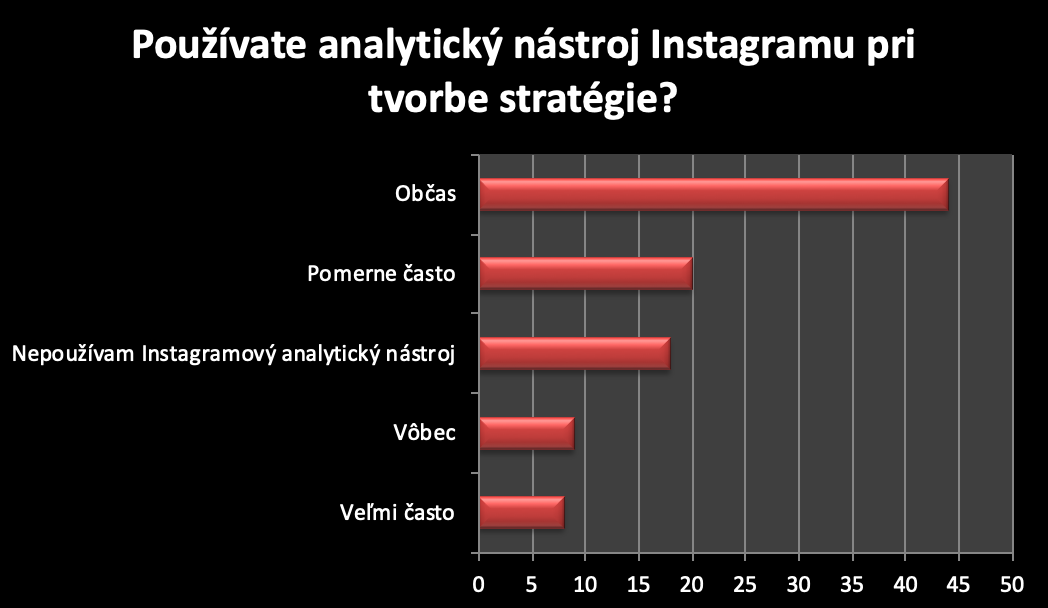 Používate analytický nástroj Instagramu pri tvorbe stratégie?

Občas

Pomerne často

Nepoužívam Instagramový analytický nástroj

Vôbec

Veľmi často

0 5 10 15 20 25 30 35 40 45 50